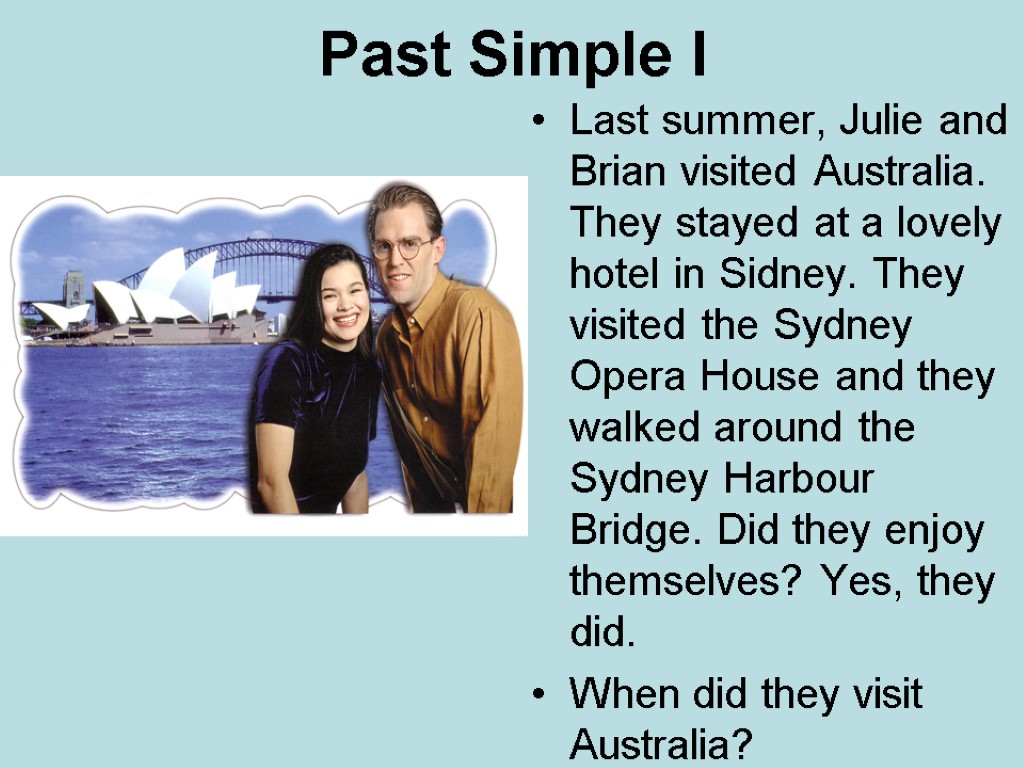 Past Simple I

• Last summer, Julie and Brian visited Australia. They stayed at a lovely hotel in Sidney. They visited the Sydney Opera House and they walked around the Sydney Harbour Bridge. Did they enjoy themselves? Yes, they did.

• When did they visit Australia?